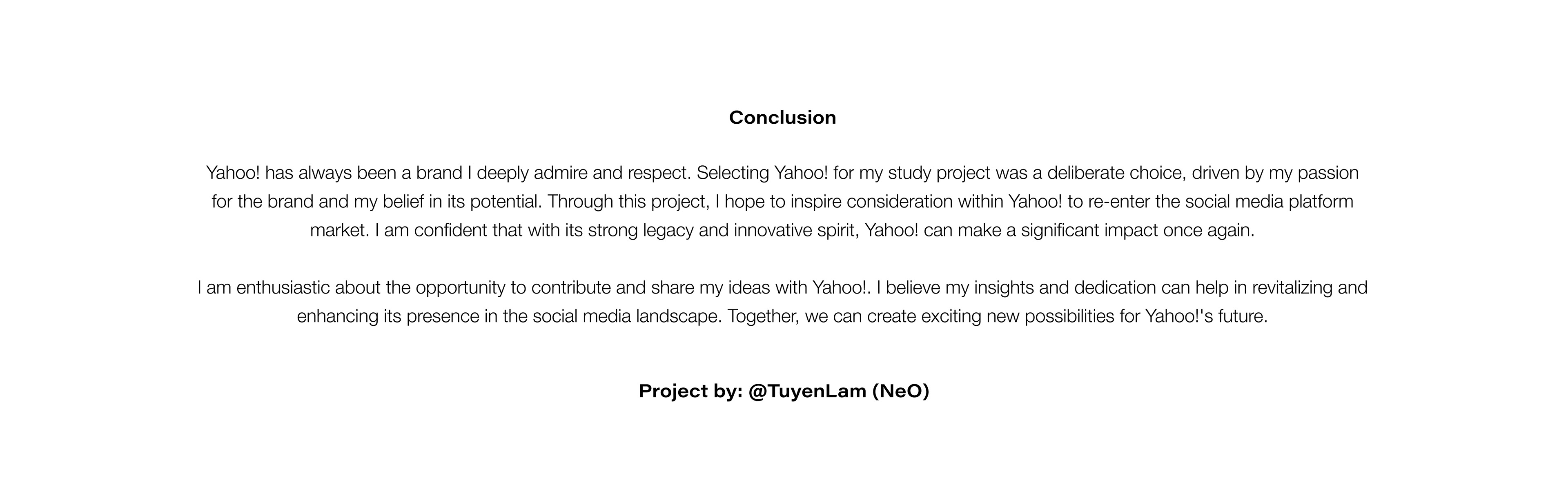 Conclusion

Yahoo! has always been a brand I deeply admire and respect. Selecting Yahoo! for my study project was a deliberate choice, driven by my passion for the brand and my belief in its potential. Through this project, I hope to inspire consideration within Yahoo! to re-enter the social media platform market. I am confident that with its strong legacy and innovative spirit, Yahoo! can make a significant impact once again.

I am enthusiastic about the opportunity to contribute and share my ideas with Yahoo!. I believe my insights and dedication can help in revitalizing and enhancing its presence in the social media landscape. Together, we can create exciting new possibilities for Yahoo!'s future.

Project by: @TuyenLam (NeO)